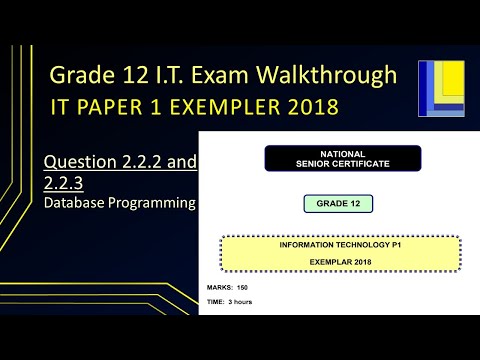 Grade 12 I.T. Exam Walkthrough
IT PAPER 1 EXEMPLER 2018

Question 2.2.2 and 2.2.3
Database Programming

NATIONAL
SENIOR CERTIFICATE

GRADE 12

INFORMATION TECHNOLOGY P1

EXEMPLAR 2018

MARKS: 150

TIME: 3 hours